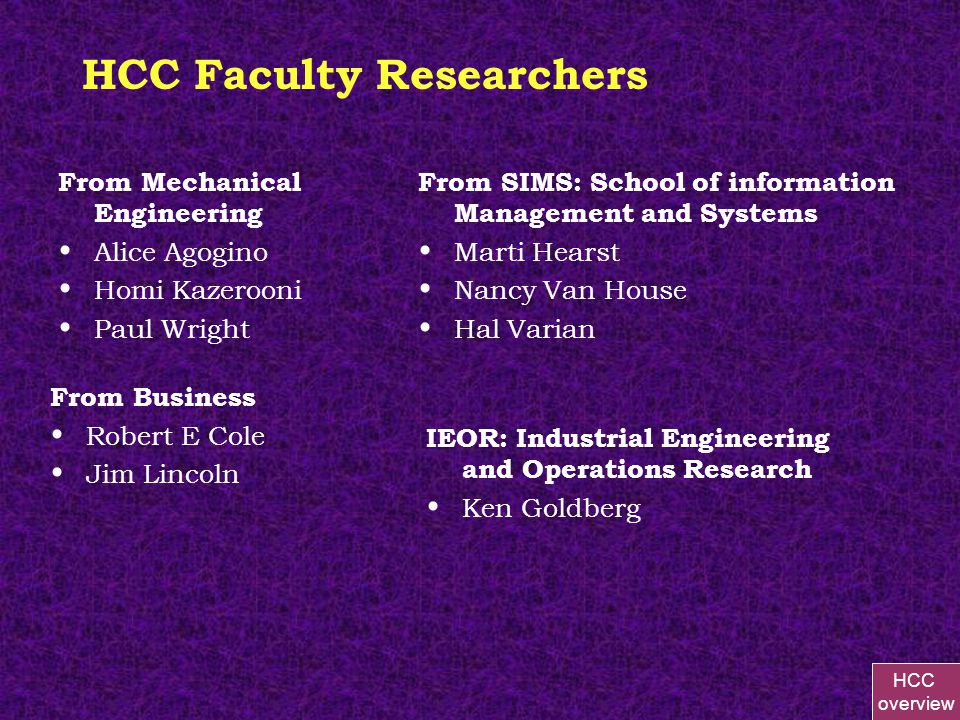 HCC Faculty Researchers

From Mechanical Engineering
• Alice Agogino
• Homi Kazerooni
• Paul Wright

From Business
• Robert E Cole
• Jim Lincoln

From SIMS: School of information Management and Systems
• Marti Hearst
• Nancy Van House
• Hal Varian

IEOR: Industrial Engineering and Operations Research
• Ken Goldberg

HCC overview